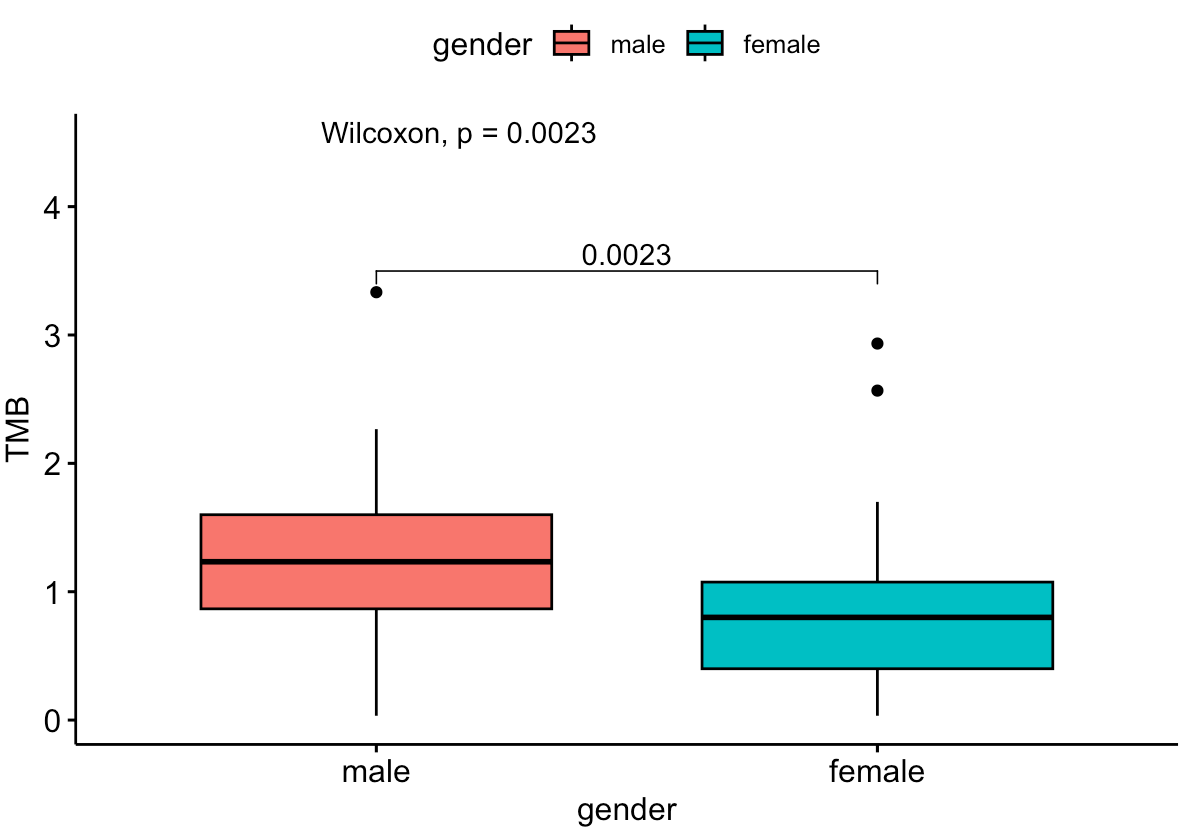 gender male female

Wilcoxon, p = 0.0023

0.0023

TMB

4
3
2
1
0

male
female

gender